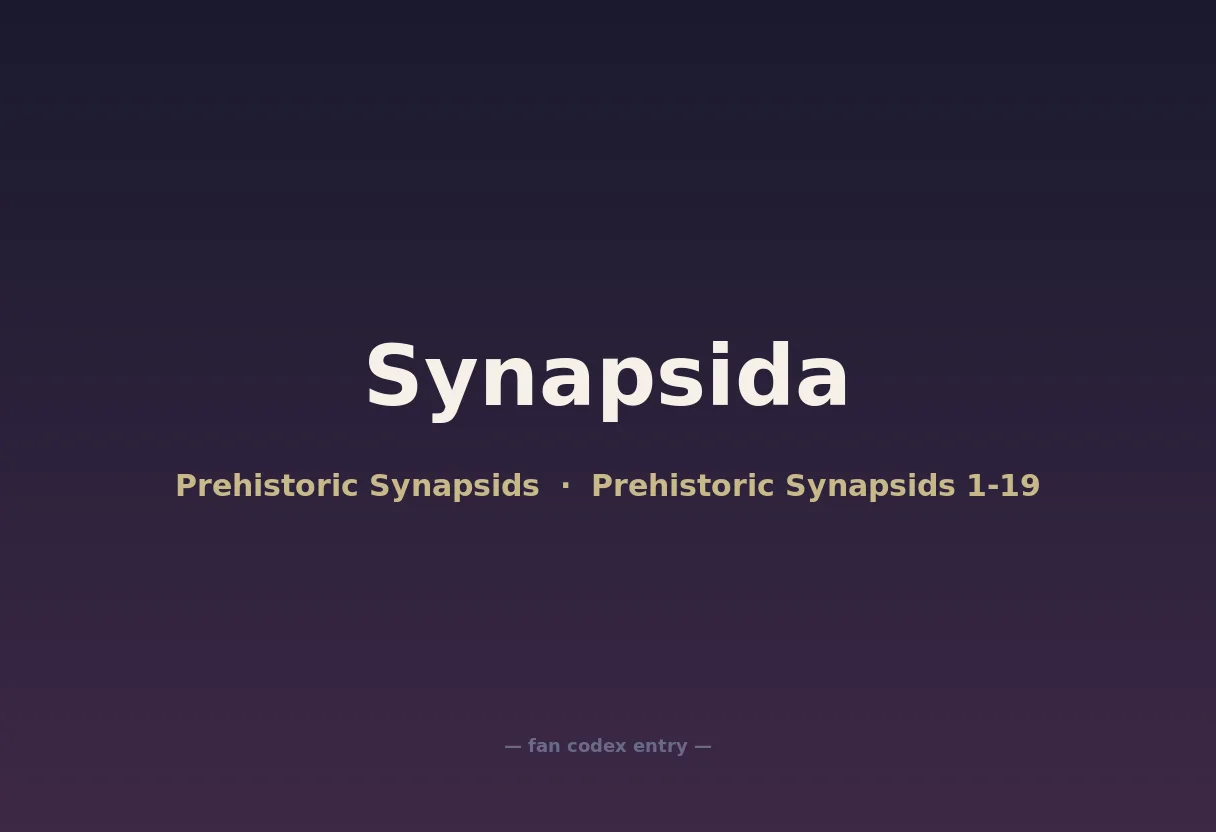 Synapsida

Prehistoric Synapsids · Prehistoric Synapsids 1-19

— fan codex entry —